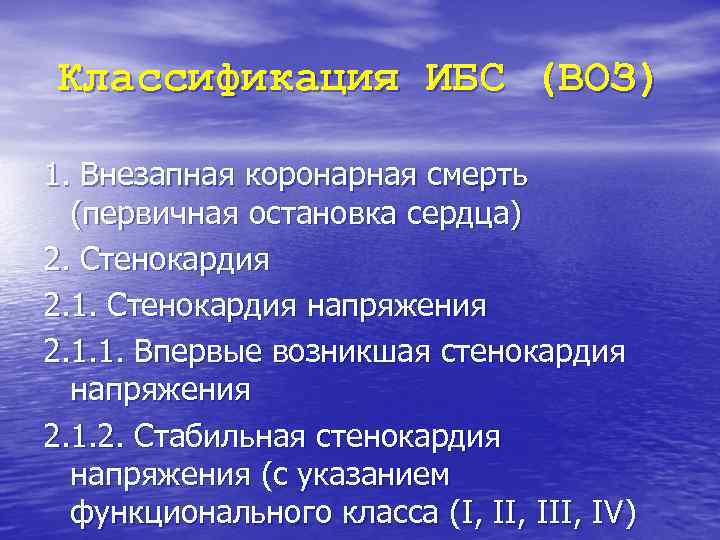 Классификация ИБС (ВОЗ)

1. Внезапная коронарная смерть (первичная остановка сердца)

2. Стенокардия

2.1. Стенокардия напряжения

2.1.1. Впервые возникшая стенокардия напряжения

2.1.2. Стабильная стенокардия напряжения (с указанием функционального класса (I, II, III, IV)